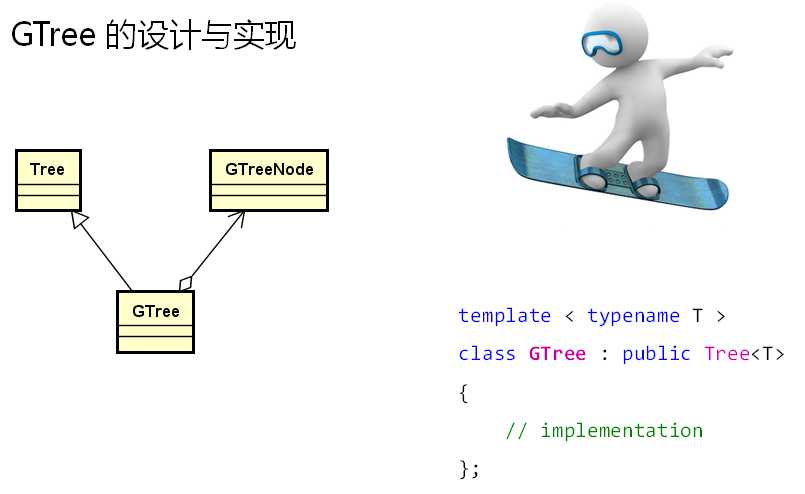 GTree 的设计与实现

Tree

GTreeNode

GTree

template < typename T >
class GTree : public Tree<T>
{
    // implementation
};